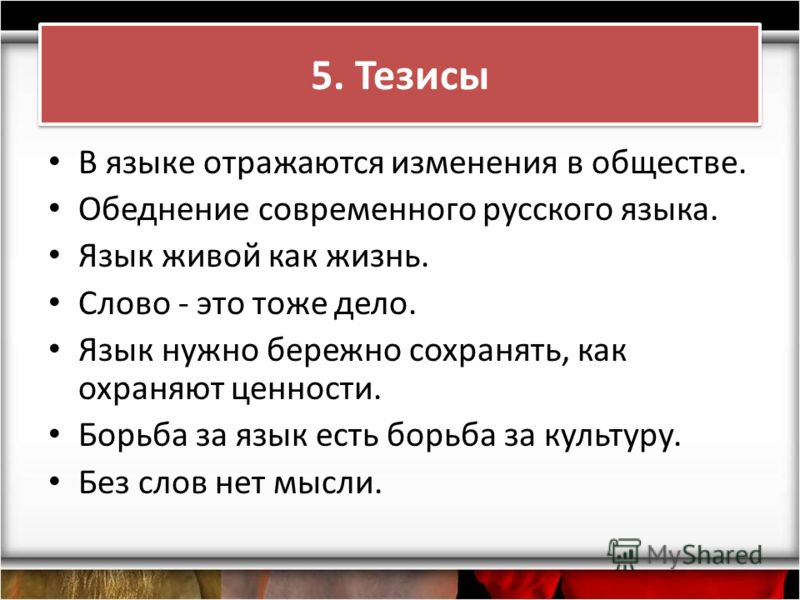 5. Тезисы

• В языке отражаются изменения в обществе.
• Обеднение современного русского языка.
• Язык живой как жизнь.
• Слово - это тоже дело.
• Язык нужно бережно сохранять, как охраняют ценности.
• Борьба за язык есть борьба за культуру.
• Без слов нет мысли.

MyShared